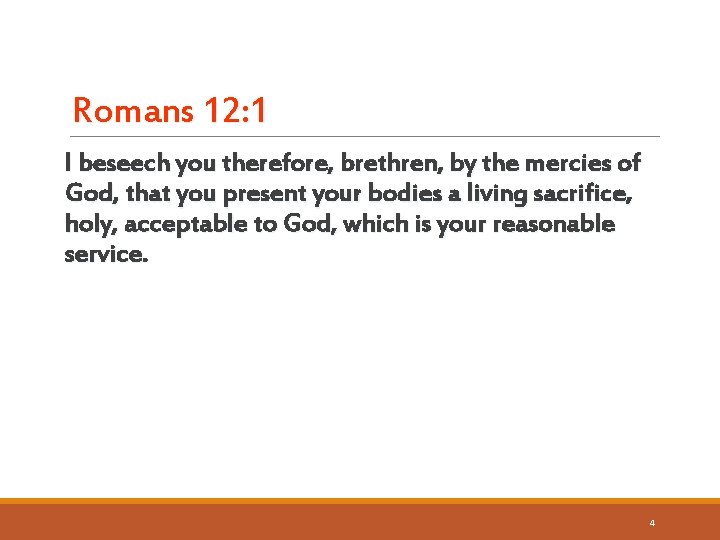 Romans 12:1

I beseech you therefore, brethren, by the mercies of God, that you present your bodies a living sacrifice, holy, acceptable to God, which is your reasonable service.

4